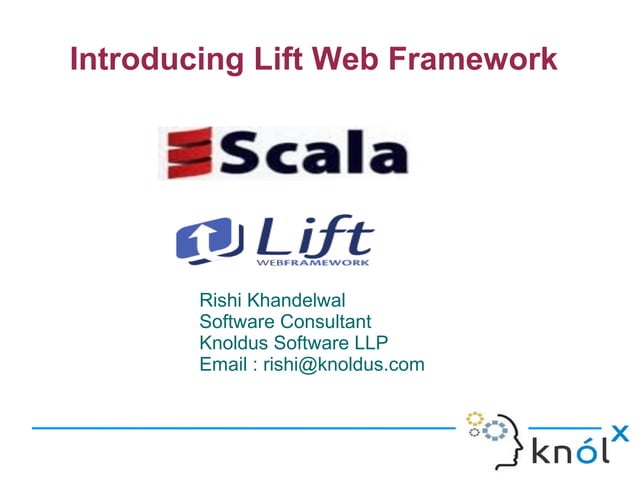 Introducing Lift Web Framework

Scala

Lift
WEBFRAMEWORK

Rishi Khandelwal
Software Consultant
Knoldus Software LLP
Email : rishi@knoldus.com

knólx